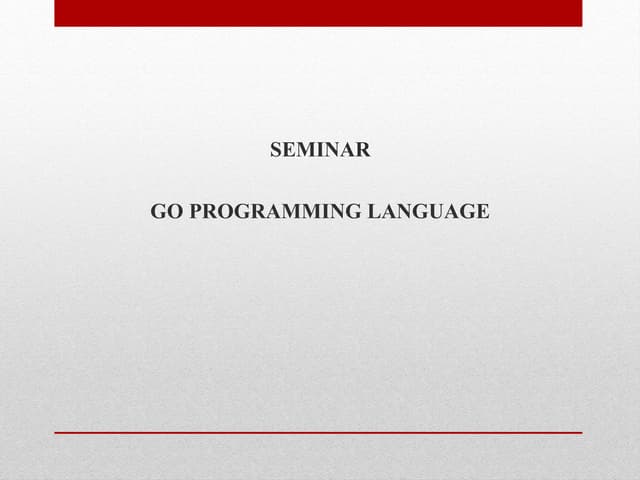 SEMINAR

GO PROGRAMMING LANGUAGE